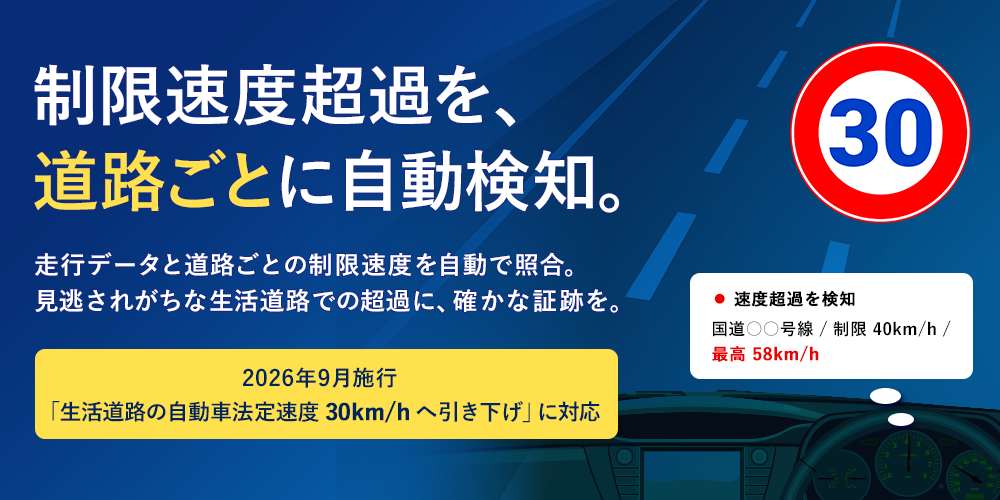 制限速度超過を、
道路ごとに自動検知。

走行データと道路ごとの制限速度を自動で照合。
見逃されがちな生活道路での超過に、確かな証跡を。

2026年9月施行
「生活道路の自動車法定速度 30km/h へ引き下げ」に対応

30

● 速度超過を検知
国道○○号線 / 制限 40km/h /
最高 58km/h